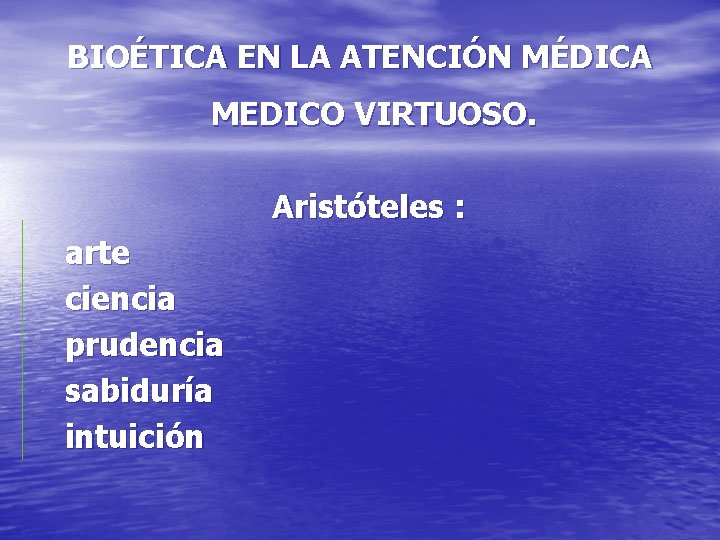 BIOÉTICA EN LA ATENCIÓN MÉDICA

MEDICO VIRTUOSO.

Aristóteles :

arte
ciencia
prudencia
sabiduría
intuición